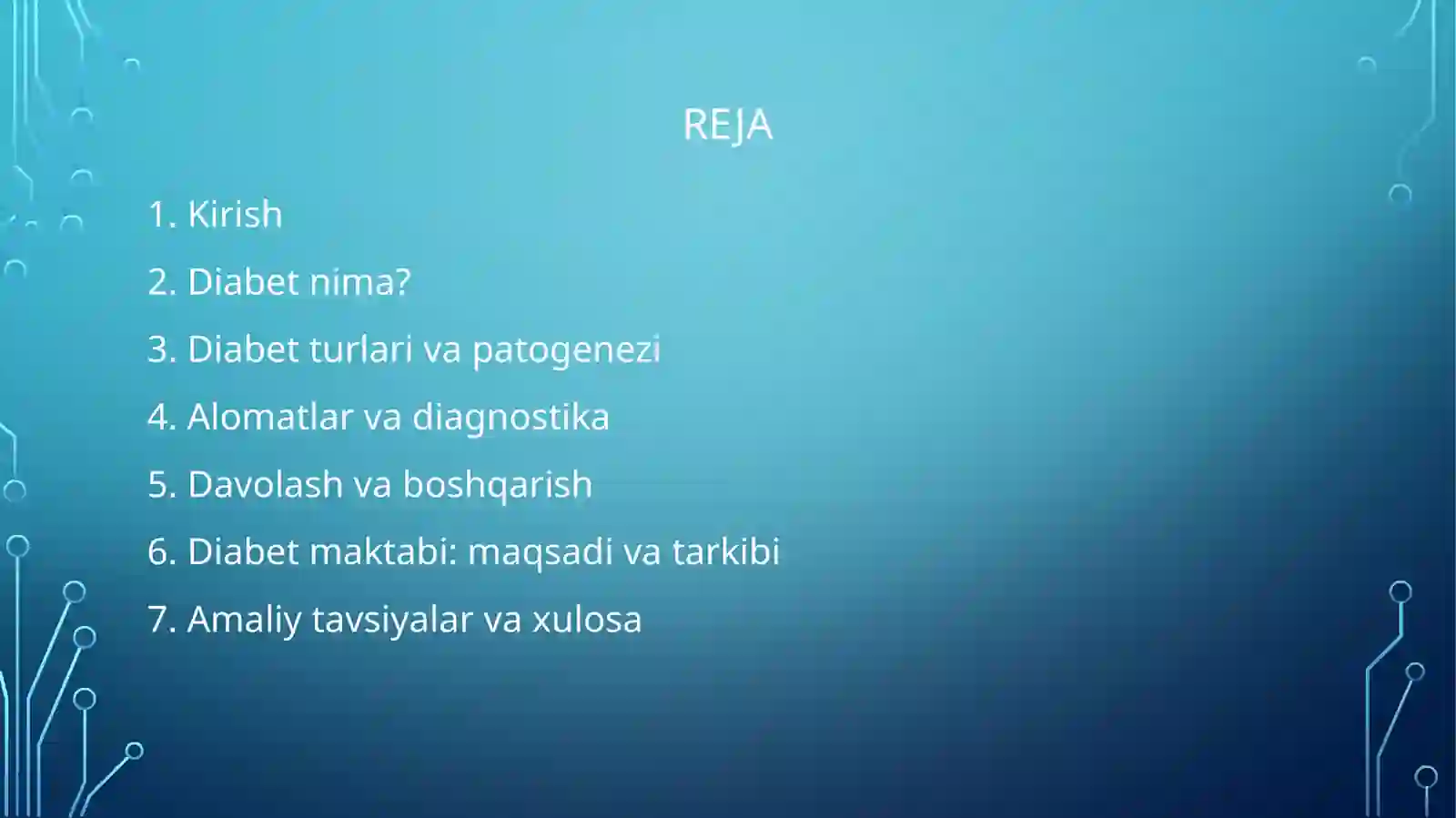 REJA

1. Kirish

2. Diabet nima?

3. Diabet turlari va patogenezi

4. Alomatlar va diagnostika

5. Davolash va boshqarish

6. Diabet maktabi: maqsadi va tarkibi

7. Amaliy tavsiyalar va xulosa